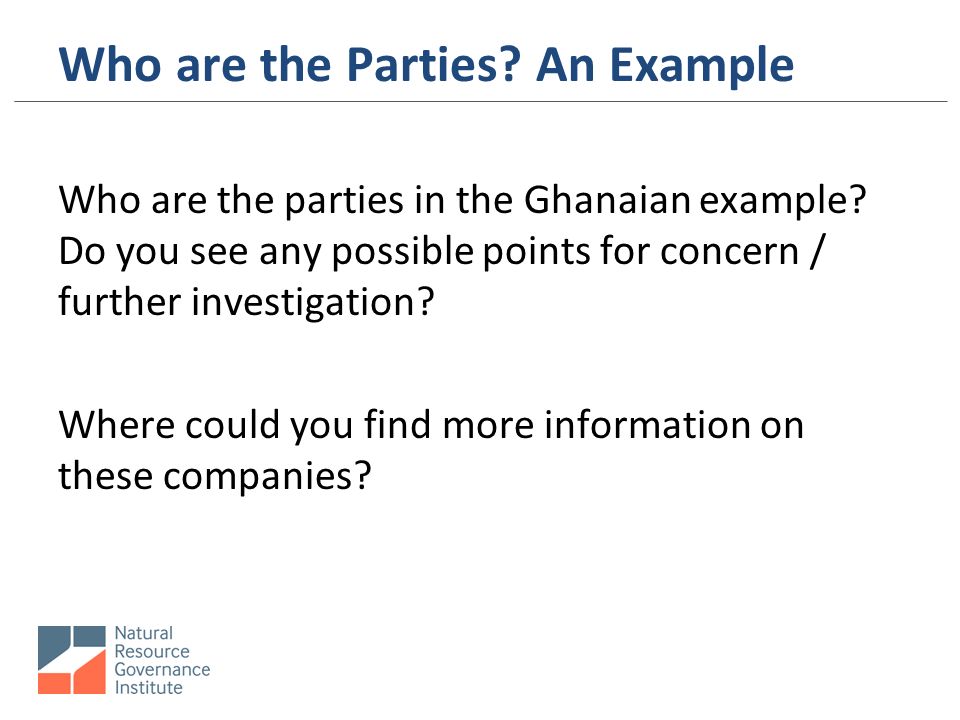 Who are the Parties? An Example

Who are the parties in the Ghanaian example? Do you see any possible points for concern / further investigation?

Where could you find more information on these companies?

Natural Resource Governance Institute